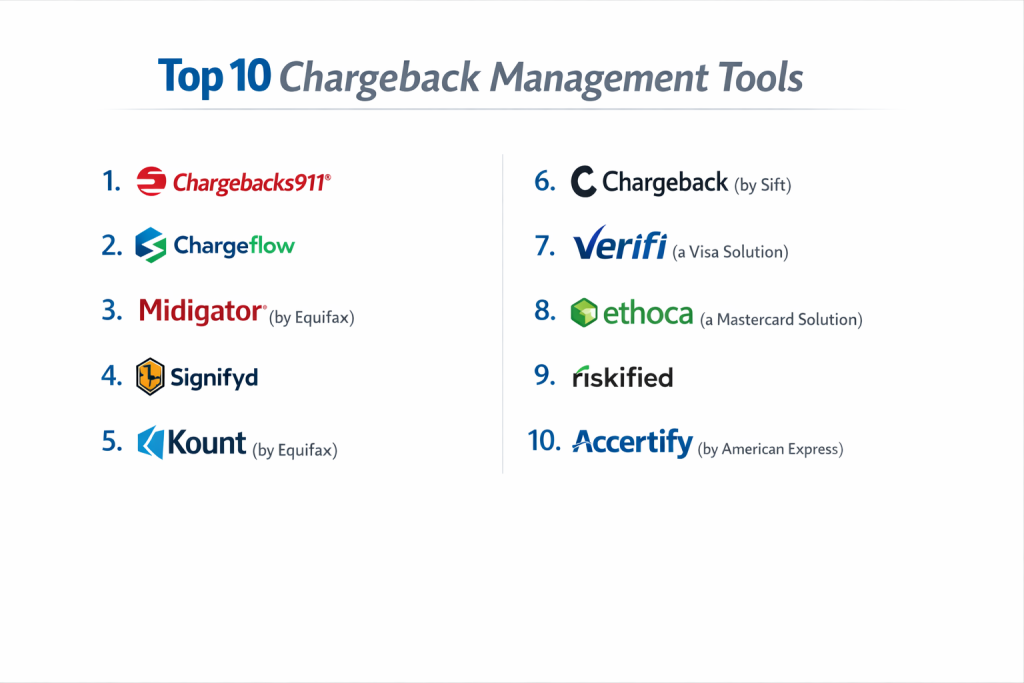 Top 10 Chargeback Management Tools

1. Chargebacks911®

2. Chargeflow

3. Midigator® (by Equifax)

4. Signifyd

5. Kount (by Equifax)

6. Chargeback (by Sift)

7. Verifi (a Visa Solution)

8. ethoca (a Mastercard Solution)

9. riskified

10. Accertify (by American Express)